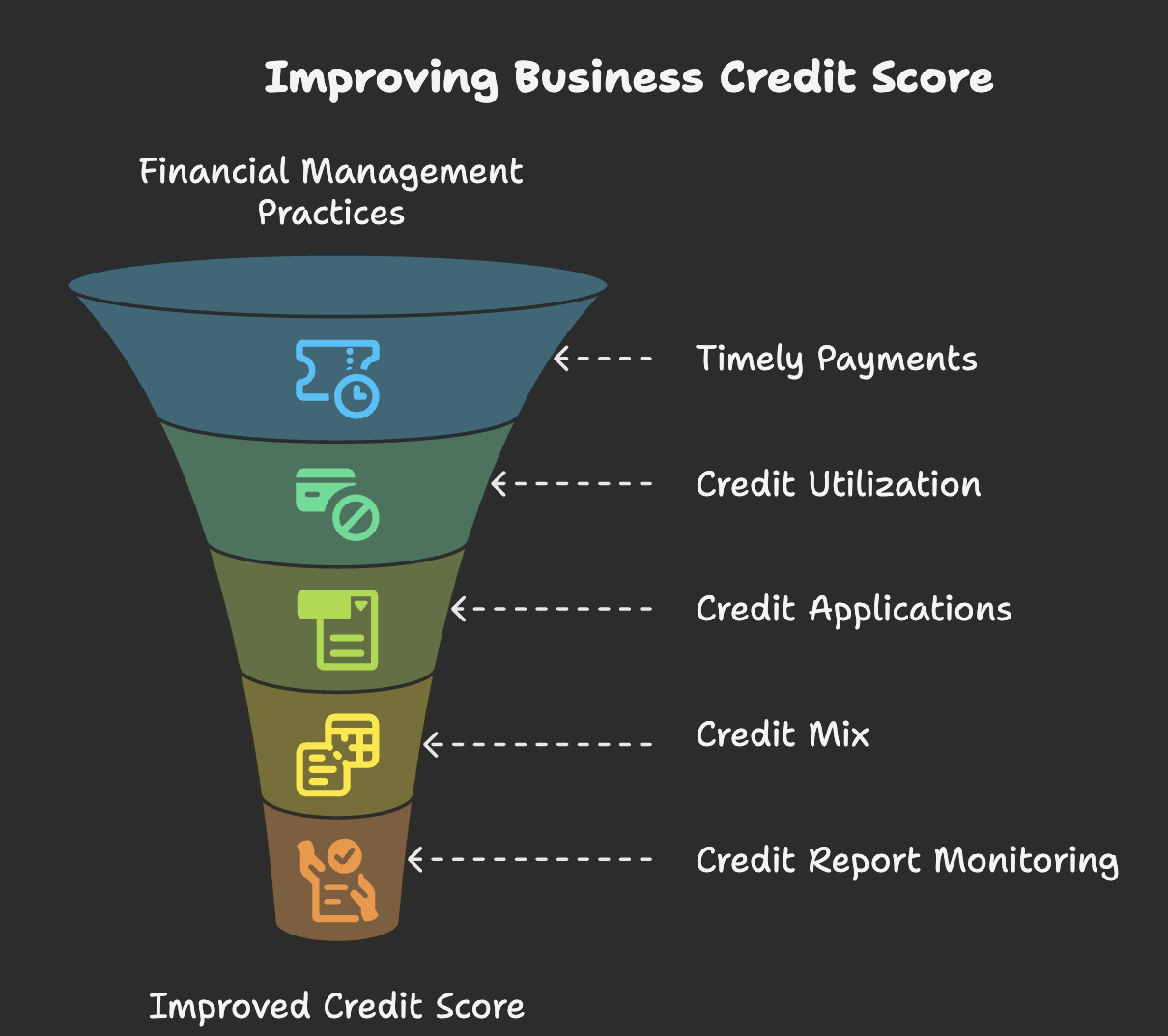 Improving Business Credit Score

Financial Management Practices

Timely Payments

Credit Utilization

Credit Applications

Credit Mix

Credit Report Monitoring

Improved Credit Score